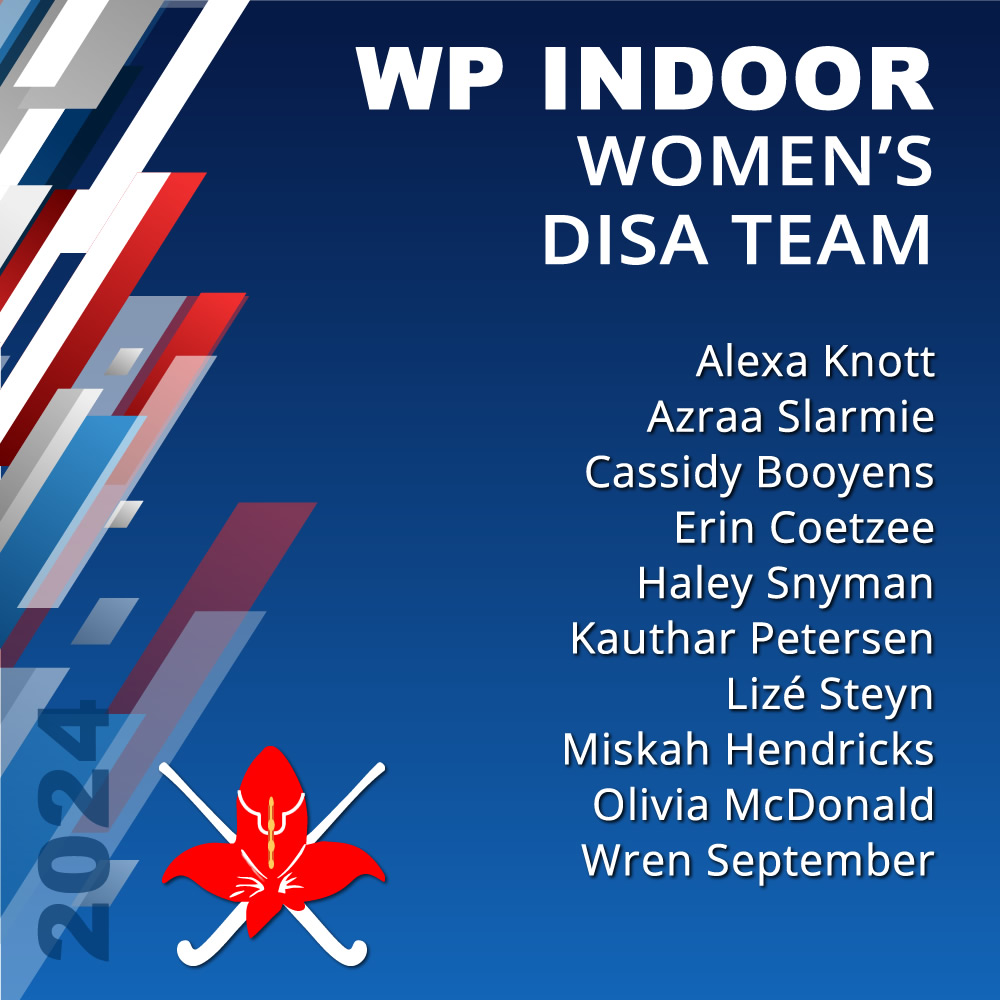 WP INDOOR
WOMEN'S
DISA TEAM

Alexa Knott
Azraa Slarmie
Cassidy Booyens
Erin Coetzee
Haley Snyman
Kauthar Petersen
Lizé Steyn
Miskah Hendricks
Olivia McDonald
Wren September

2024